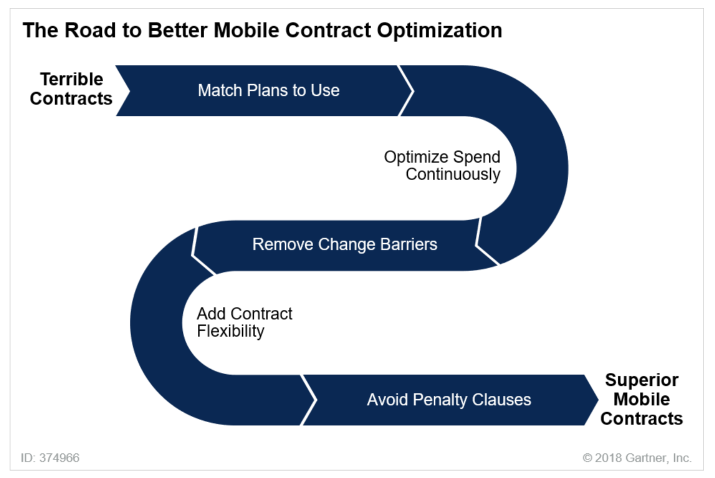 The Road to Better Mobile Contract Optimization

Terrible Contracts

Match Plans to Use

Optimize Spend Continuously

Remove Change Barriers

Add Contract Flexibility

Avoid Penalty Clauses

Superior Mobile Contracts

ID: 374966

© 2018 Gartner, Inc.